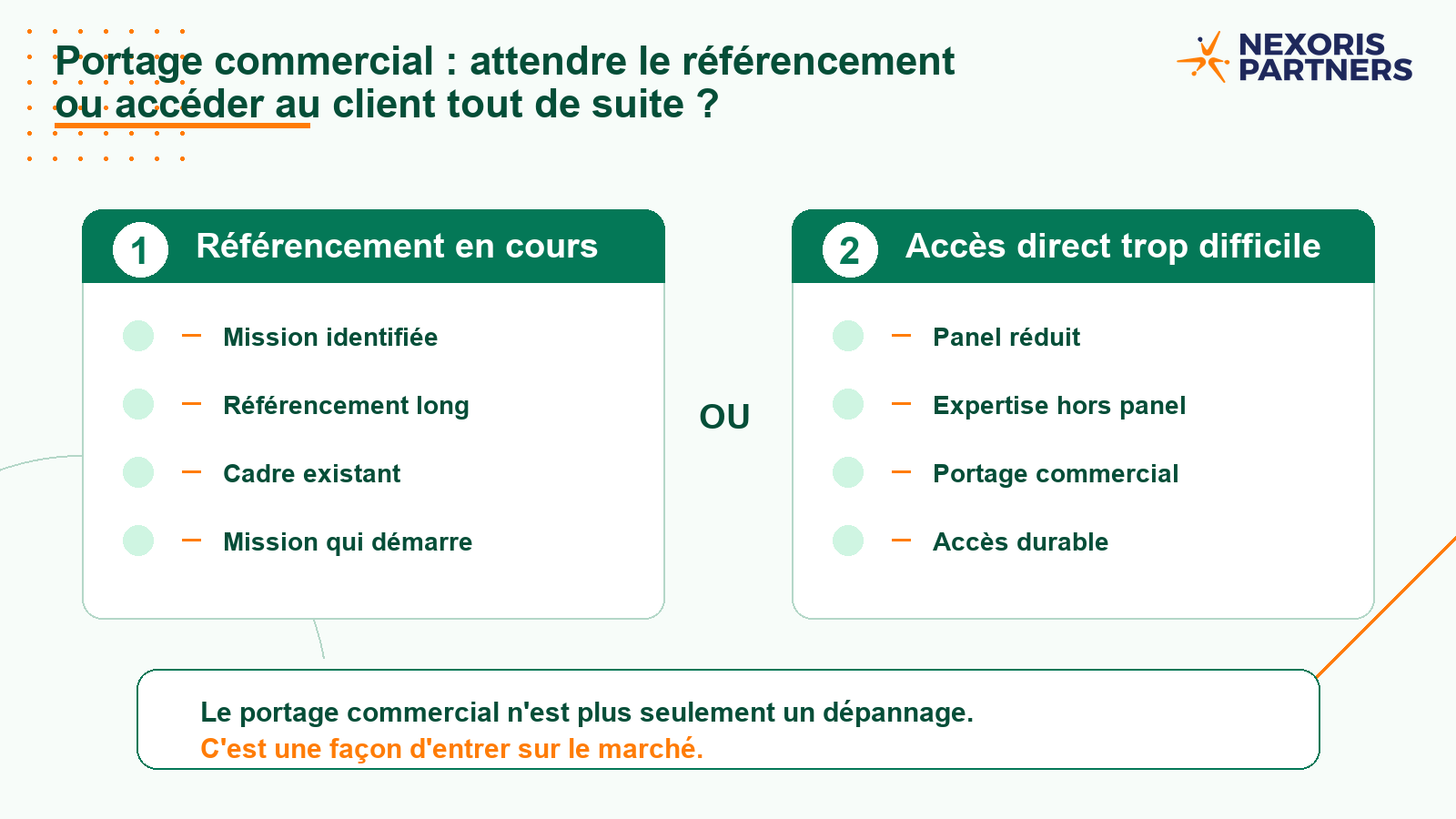 Portage commercial : attendre le référencement ou accéder au client tout de suite ?

NEXORIS PARTNERS

1 Référencement en cours

– Mission identifiée
– Référencement long
– Cadre existant
– Mission qui démarre

OU

2 Accès direct trop difficile

– Panel réduit
– Expertise hors panel
– Portage commercial
– Accès durable

Le portage commercial n'est plus seulement un dépannage.
C'est une façon d'entrer sur le marché.